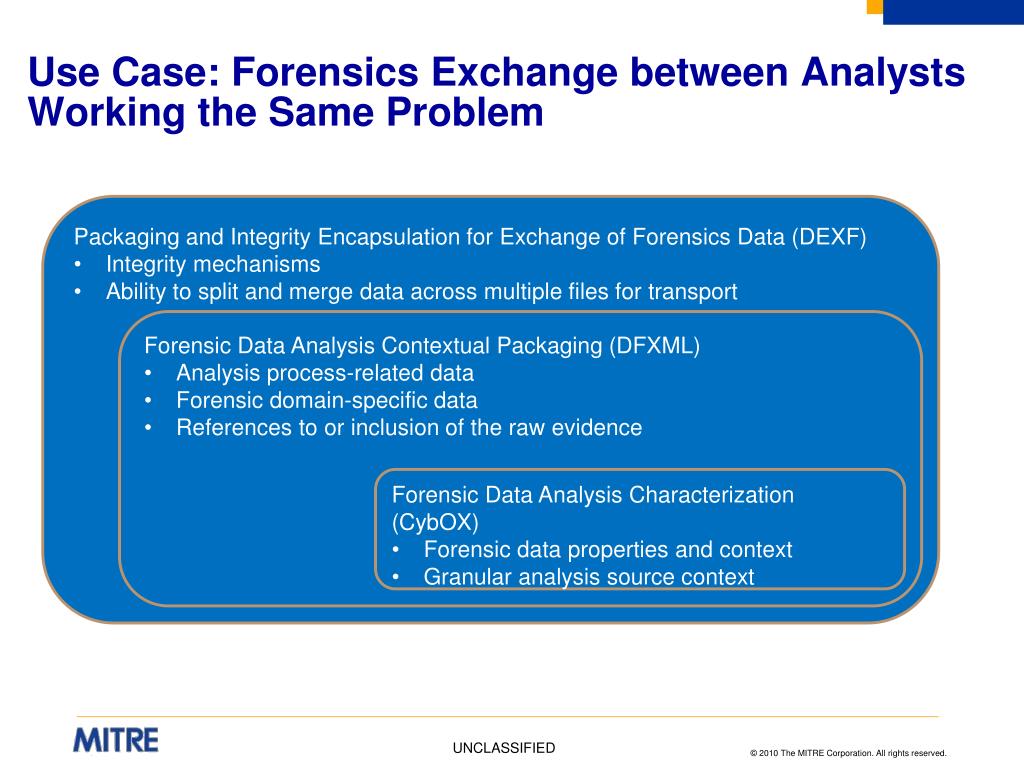 Use Case: Forensics Exchange between Analysts Working the Same Problem

Packaging and Integrity Encapsulation for Exchange of Forensics Data (DEXF)
• Integrity mechanisms
• Ability to split and merge data across multiple files for transport

Forensic Data Analysis Contextual Packaging (DFXML)
• Analysis process-related data
• Forensic domain-specific data
• References to or inclusion of the raw evidence

Forensic Data Analysis Characterization (CybOX)
• Forensic data properties and context
• Granular analysis source context

MITRE

UNCLASSIFIED

© 2010 The MITRE Corporation. All rights reserved.